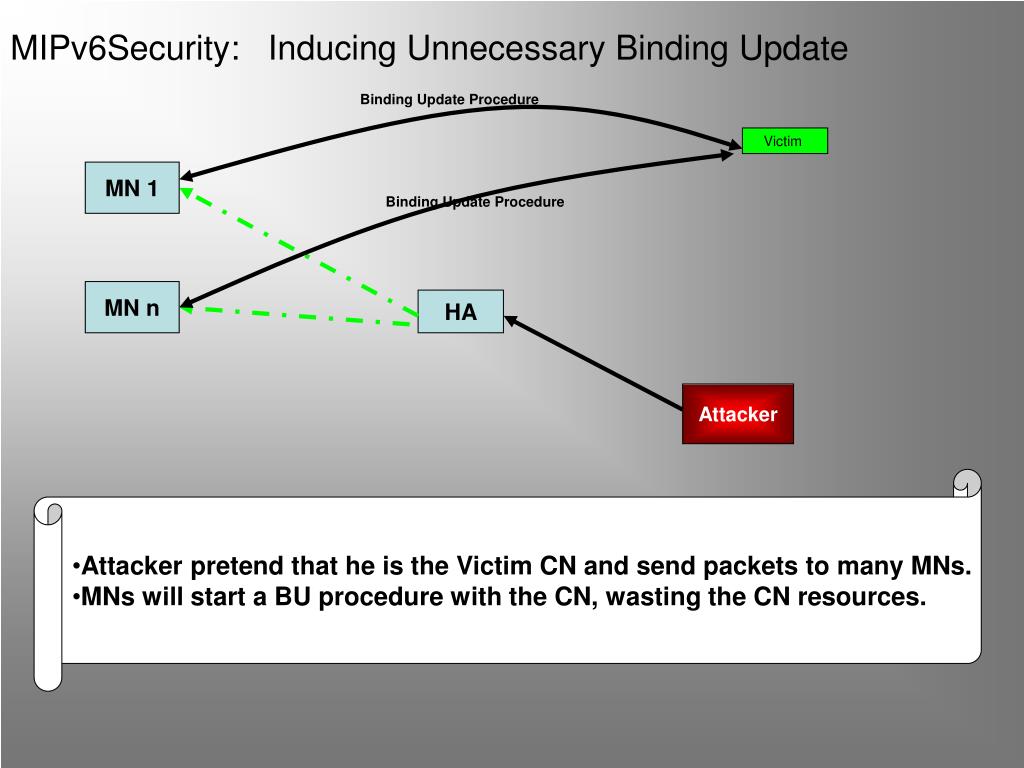 MIPv6Security: Inducing Unnecessary Binding Update

Binding Update Procedure

Victim

MN 1

Binding Update Procedure

MN n

HA

Attacker

•Attacker pretend that he is the Victim CN and send packets to many MNs.
•MNs will start a BU procedure with the CN, wasting the CN resources.